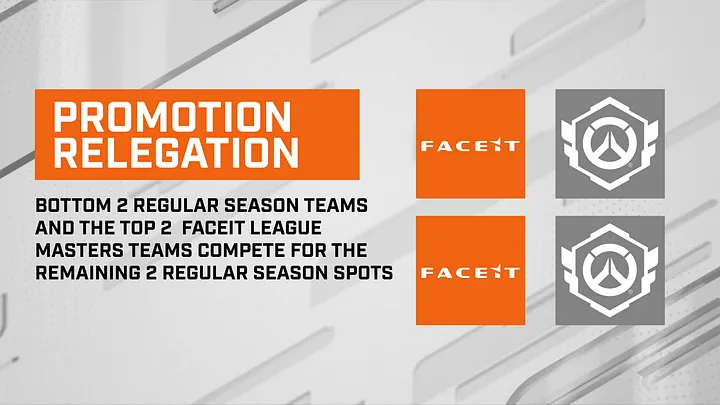 PROMOTION RELEGATION

BOTTOM 2 REGULAR SEASON TEAMS AND THE TOP 2 FACEIT LEAGUE MASTERS TEAMS COMPETE FOR THE REMAINING 2 REGULAR SEASON SPOTS

FACEIT

FACEIT